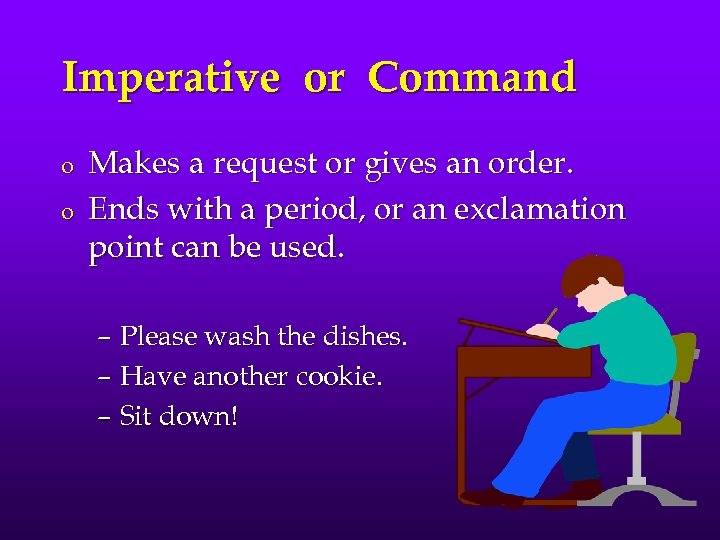 Imperative or Command

o Makes a request or gives an order.
o Ends with a period, or an exclamation point can be used.

– Please wash the dishes.
– Have another cookie.
– Sit down!